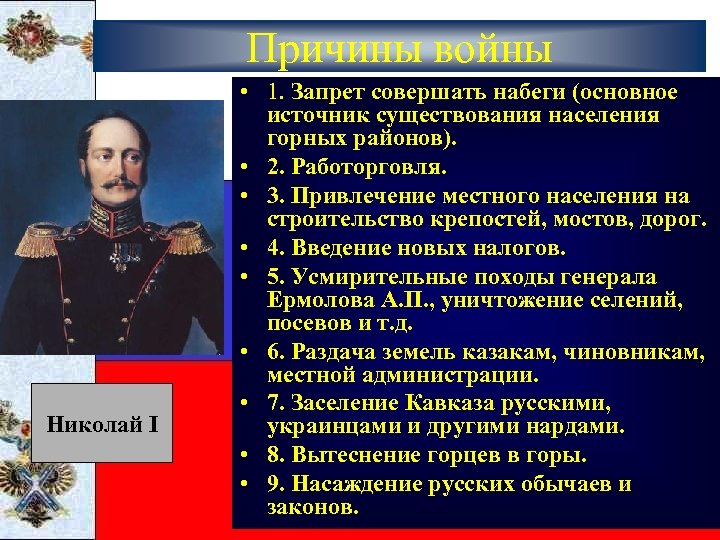 Причины войны

• 1. Запрет совершать набеги (основное источник существования населения горных районов).
• 2. Работорговля.
• 3. Привлечение местного населения на строительство крепостей, мостов, дорог.
• 4. Введение новых налогов.
• 5. Усмирительные походы генерала Ермолова А.П., уничтожение селений, посевов и т.д.
• 6. Раздача земель казакам, чиновникам, местной администрации.
• 7. Заселение Кавказа русскими, украинцами и другими нардами.
• 8. Вытеснение горцев в горы.
• 9. Насаждение русских обычаев и законов.

Николай I